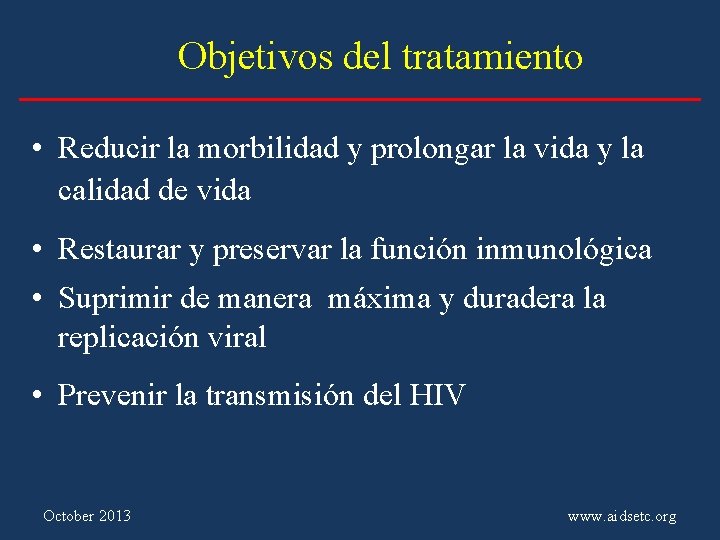 Objetivos del tratamiento

• Reducir la morbilidad y prolongar la vida y la calidad de vida

• Restaurar y preservar la función inmunológica

• Suprimir de manera máxima y duradera la replicación viral

• Prevenir la transmisión del HIV

October 2013

www.aidsetc.org